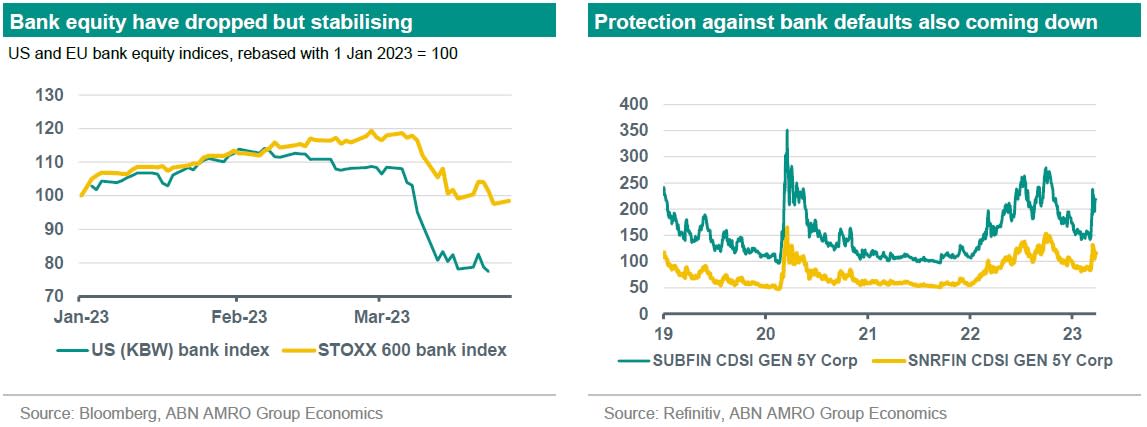 Bank equity have dropped but stabilising

US and EU bank equity indices, rebased with 1 Jan 2023 = 100

130
120
110
100
90
80
70

Jan-23
Feb-23
Mar-23

US (KBW) bank index
STOXX 600 bank index

Source: Bloomberg, ABN AMRO Group Economics

Protection against bank defaults also coming down

400
350
300
250
200
150
100
50
0

19
20
21
22
23

SUBFIN CDSI GEN 5Y Corp
SNRFIN CDSI GEN 5Y Corp

Source: Refinitiv, ABN AMRO Group Economics